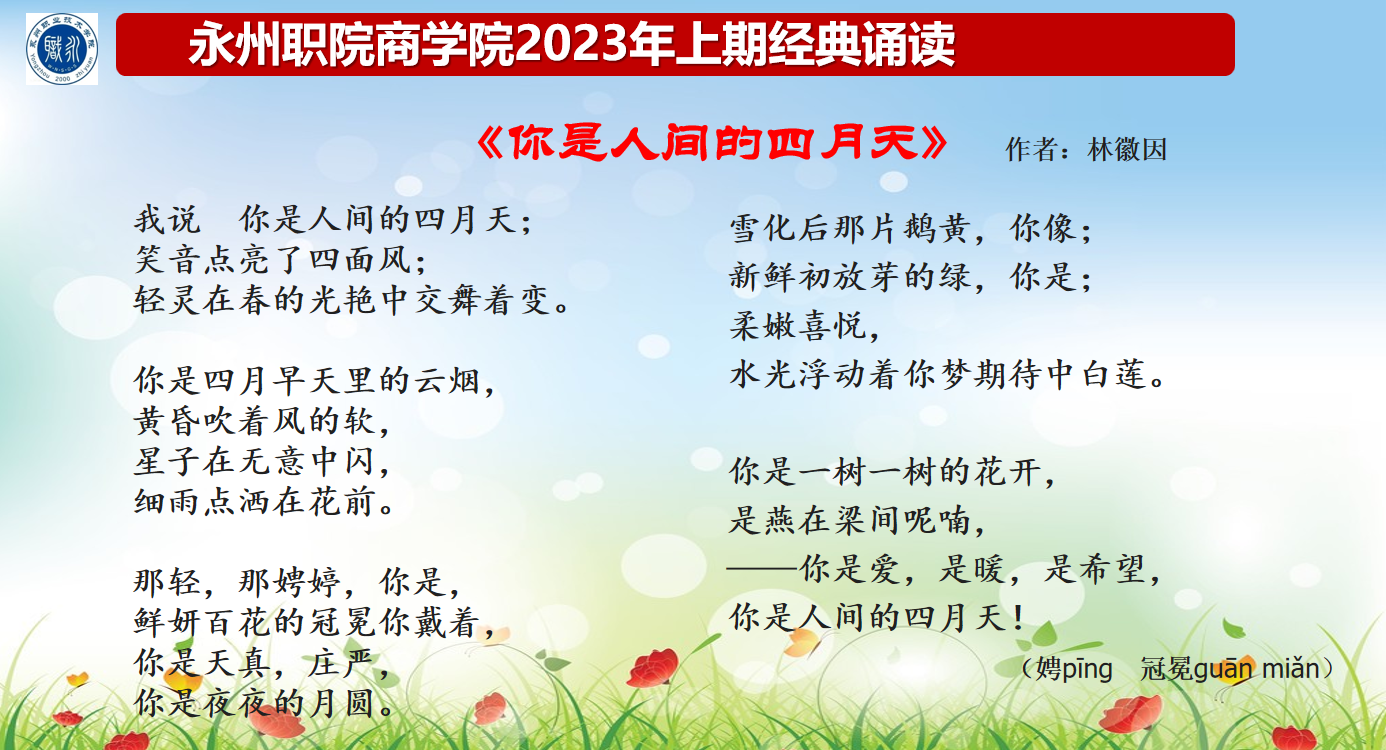 永州职院商学院2023年上期经典诵读

《你是人间的四月天》 作者：林徽因

我说 你是人间的四月天；
笑音点亮了四面风；
轻灵在春的光艳中交舞着变。

你是四月早天里的云烟，
黄昏吹着风的软，
星子在无意中闪，
细雨点洒在花前。

那轻，那娉婷，你是，
鲜妍百花的冠冕你戴着，
你是天真，庄严，
你是夜夜的月圆。

雪化后那片鹅黄，你像；
新鲜初放芽的绿，你是；
柔嫩喜悦，
水光浮动着你梦期待中白莲。

你是一树一树的花开，
是燕在梁间呢喃，
——你是爱，是暖，是希望，
你是人间的四月天！

（娉pīng 冠冕guān miǎn）